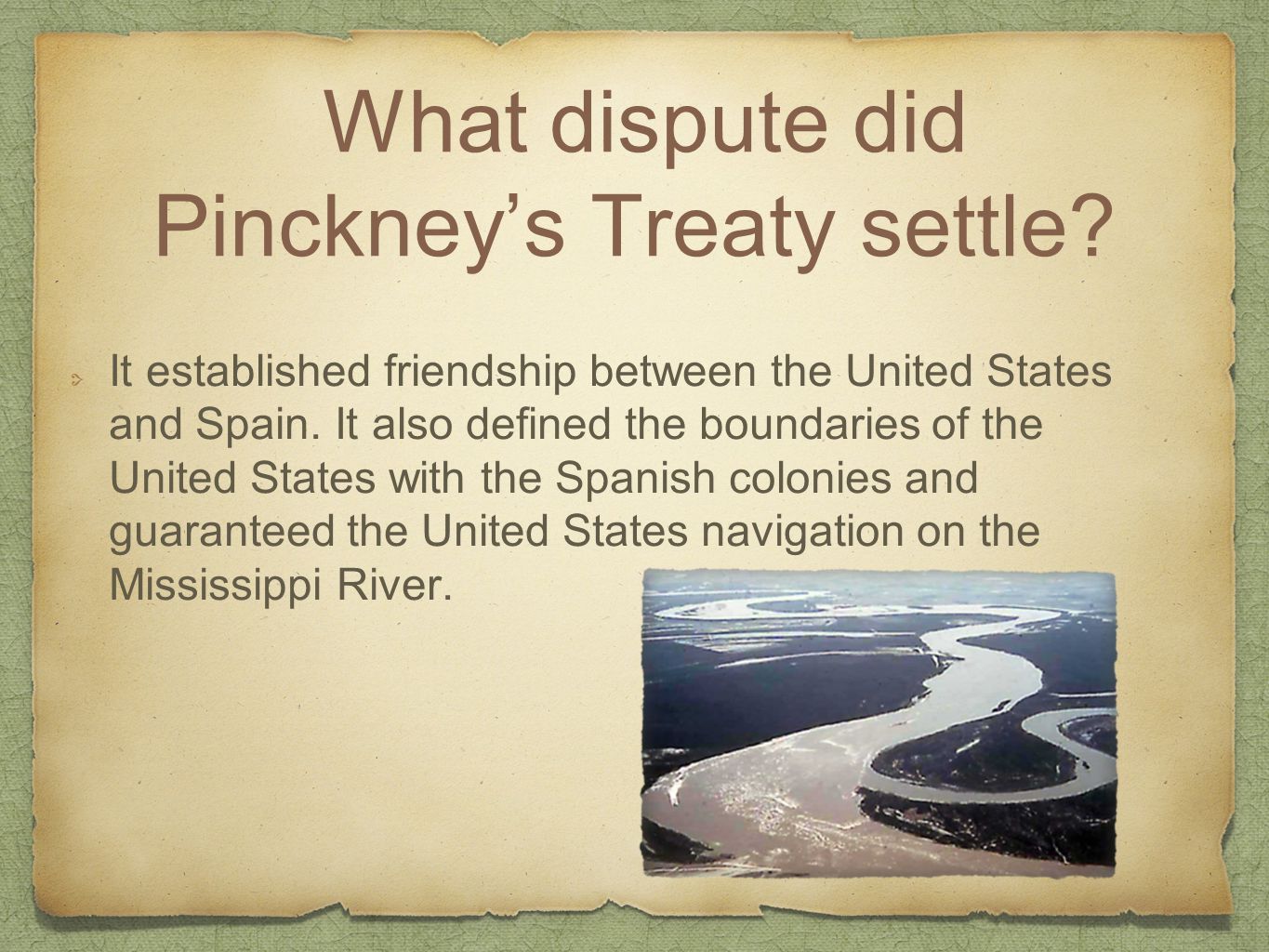 What dispute did Pinckney’s Treaty settle?

It established friendship between the United States and Spain. It also defined the boundaries of the United States with the Spanish colonies and guaranteed the United States navigation on the Mississippi River.